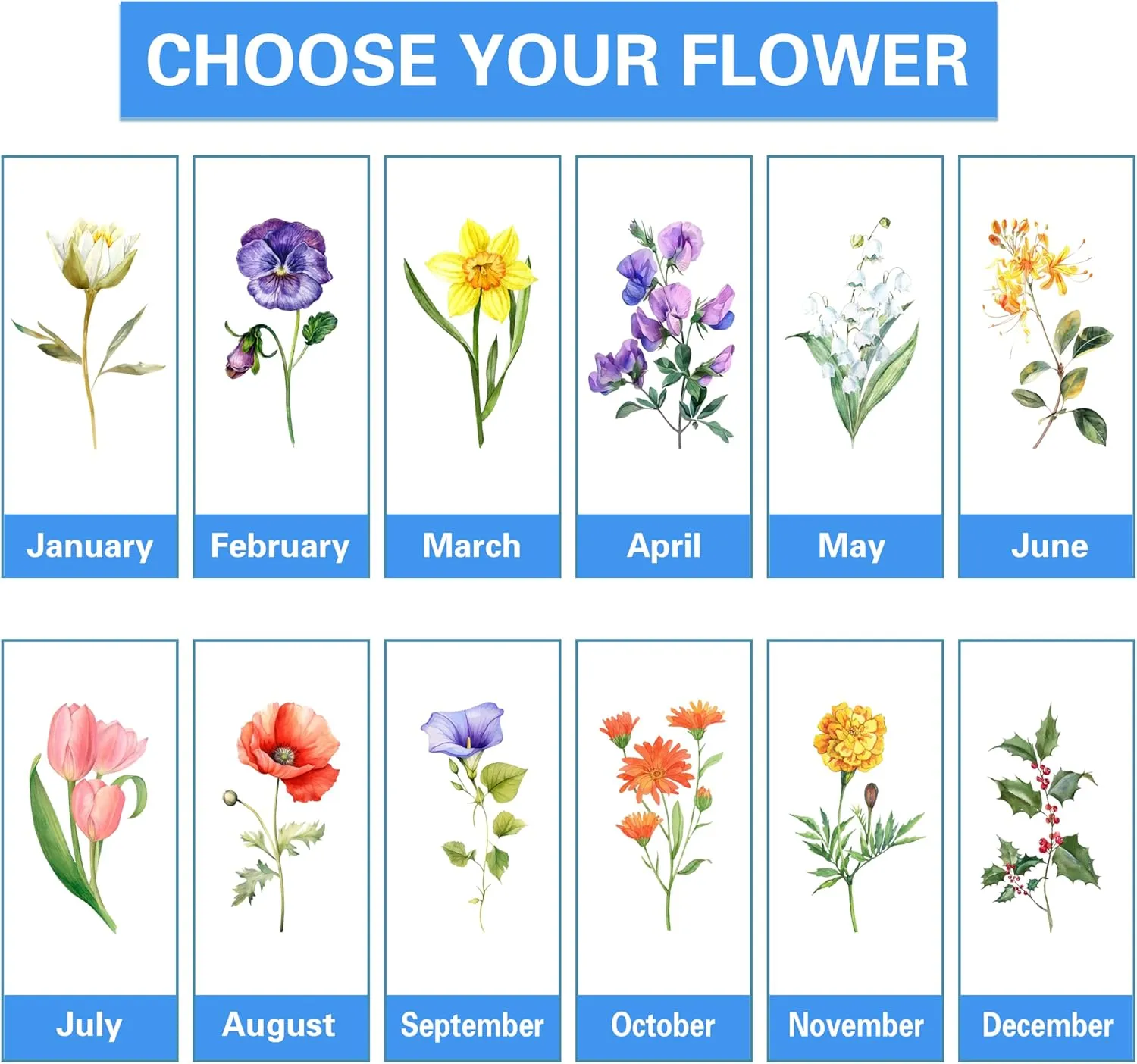 CHOOSE YOUR FLOWER

January

February

March

April

May

June

July

August

September

October

November

December